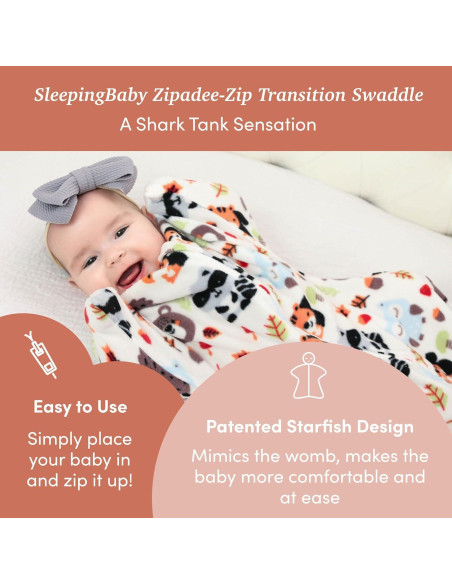 SleepingBaby Zipadee-Zip Transition Swaddle
A Shark Tank Sensation

Easy to Use

Simply place your baby in and zip it up!

Patented Starfish Design

Mimics the womb, makes the baby more comfortable and at ease